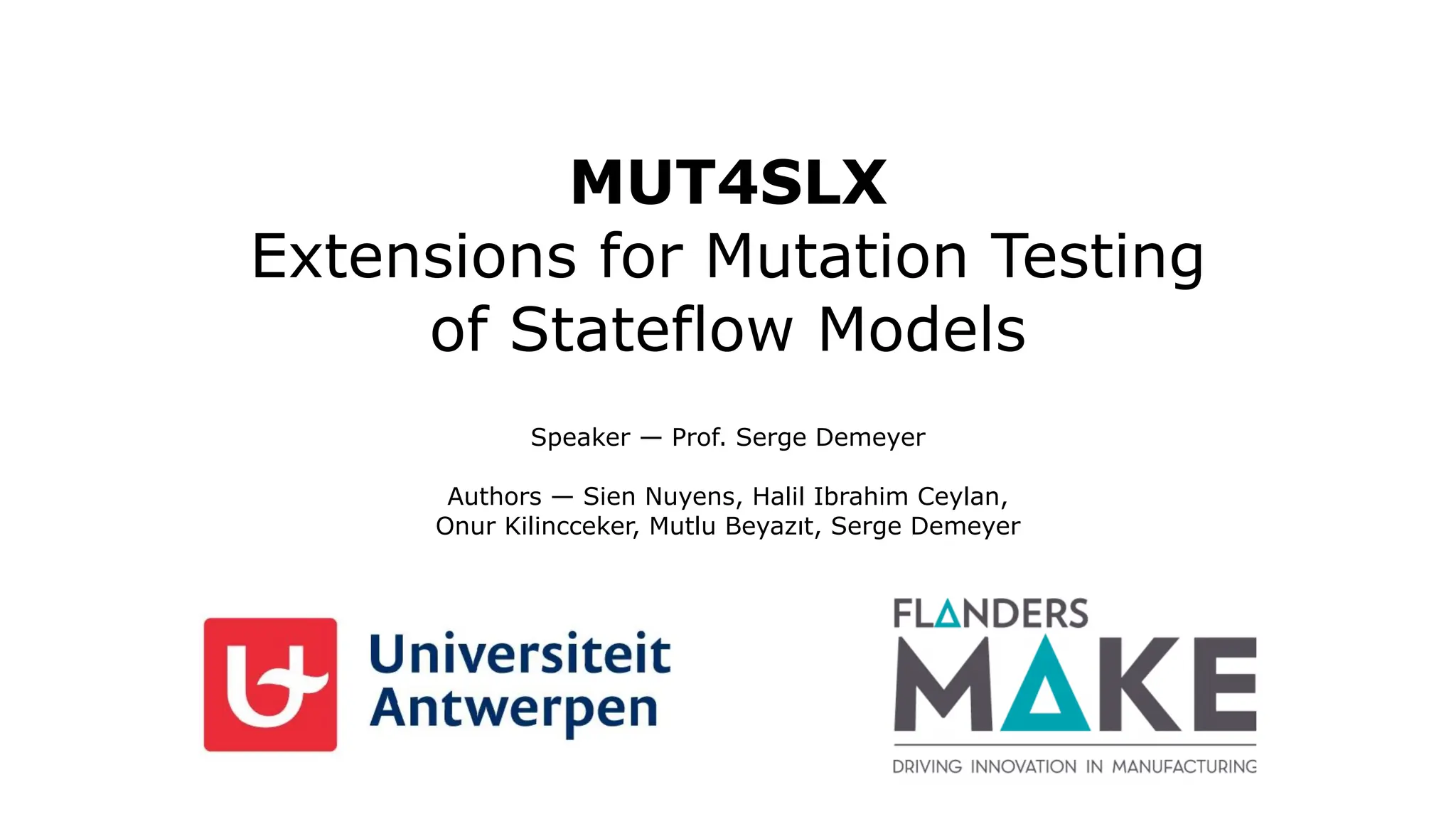 MUT4SLX
Extensions for Mutation Testing of Stateflow Models

Speaker — Prof. Serge Demeyer

Authors — Sien Nuyens, Halil Ibrahim Ceylan, Onur Kilincceker, Mutlu Beyazıt, Serge Demeyer

Universiteit Antwerpen

FLANDERS MAKE
DRIVING INNOVATION IN MANUFACTURING